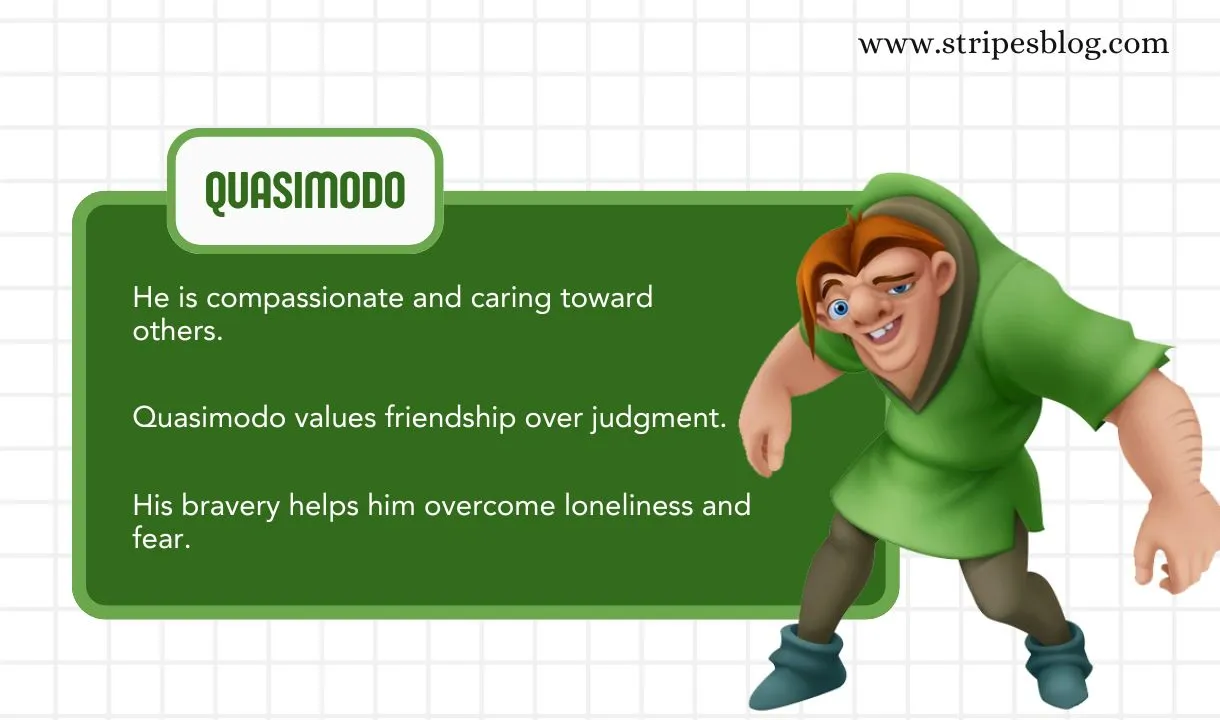 www.stripesblog.com

QUASIMODO

He is compassionate and caring toward others.

Quasimodo values friendship over judgment.

His bravery helps him overcome loneliness and fear.